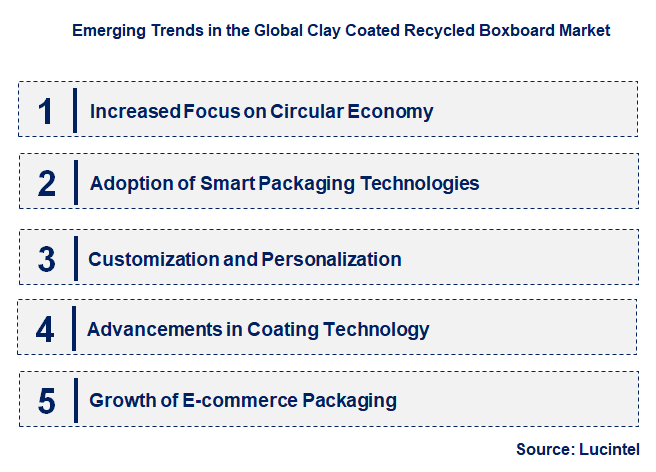 Emerging Trends in the Global Clay Coated Recycled Boxboard Market

1 Increased Focus on Circular Economy

2 Adoption of Smart Packaging Technologies

3 Customization and Personalization

4 Advancements in Coating Technology

5 Growth of E-commerce Packaging

Source: Lucintel